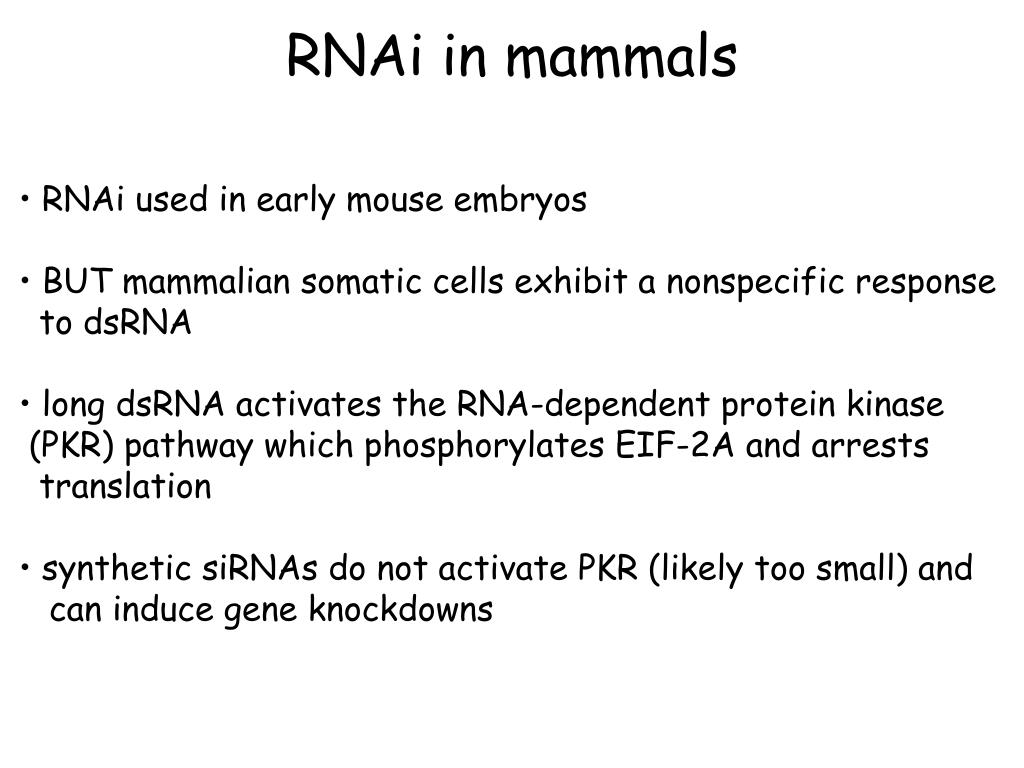 RNAi in mammals

• RNAi used in early mouse embryos

• BUT mammalian somatic cells exhibit a nonspecific response to dsRNA

• long dsRNA activates the RNA-dependent protein kinase (PKR) pathway which phosphorylates EIF-2A and arrests translation

• synthetic siRNAs do not activate PKR (likely too small) and can induce gene knockdowns